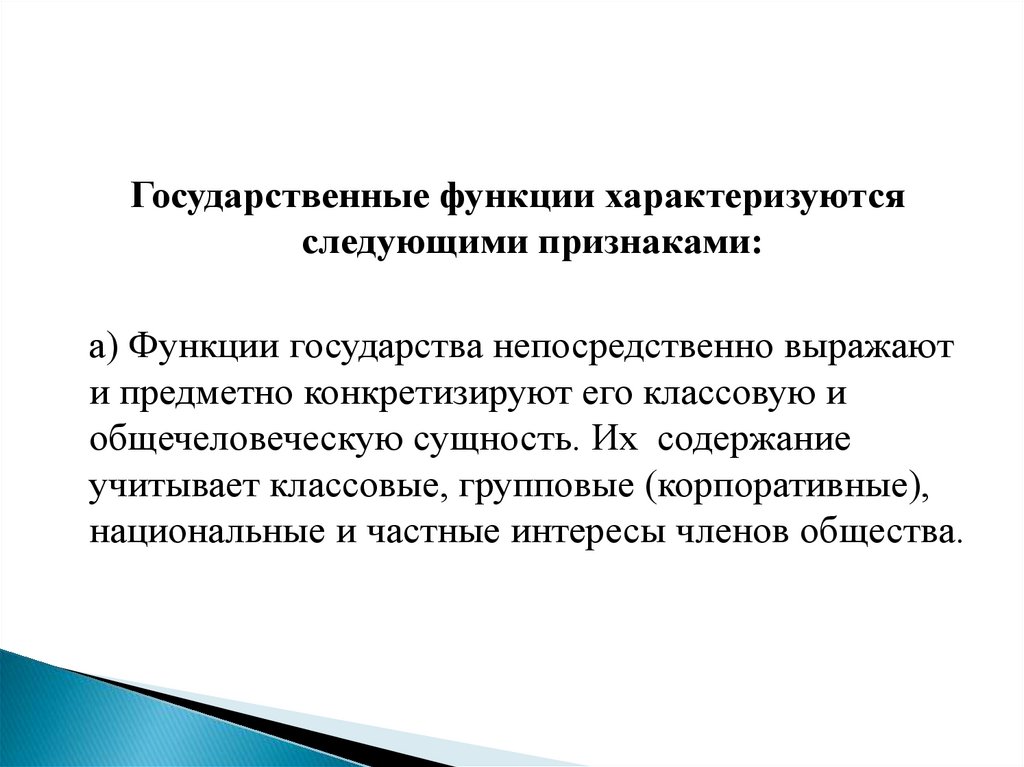 Государственные функции характеризуются следующими признаками:

а) Функции государства непосредственно выражают и предметно конкретизируют его классовую и общечеловеческую сущность. Их содержание учитывает классовые, групповые (корпоративные), национальные и частные интересы членов общества.